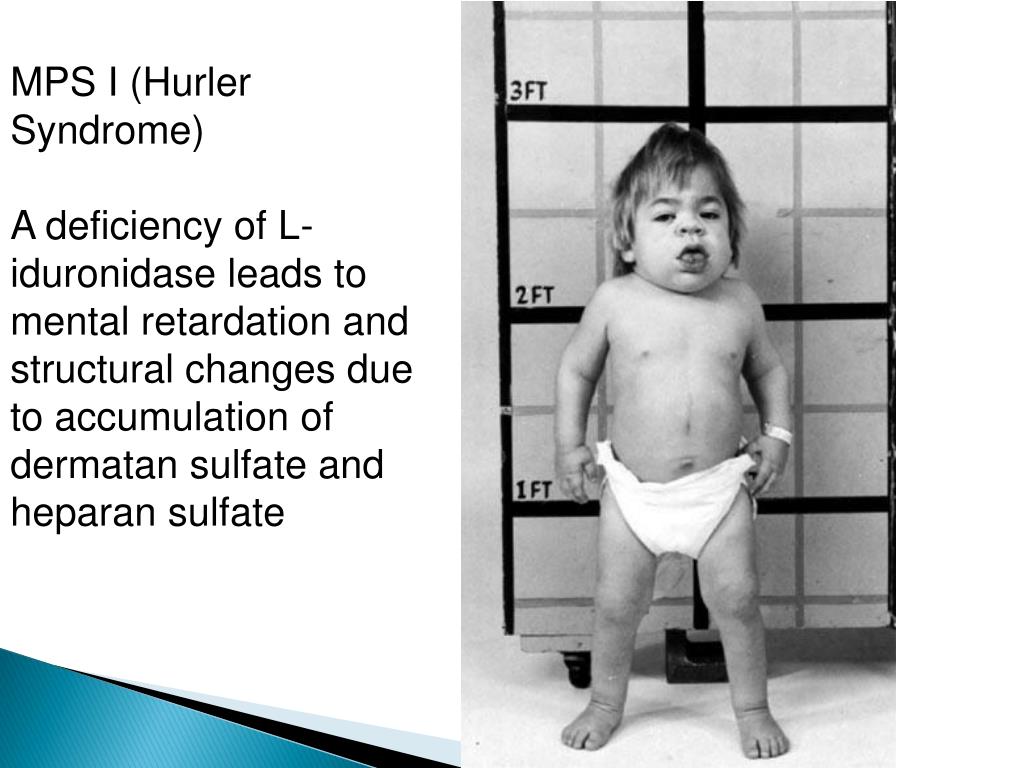 MPS I (Hurler Syndrome)

A deficiency of L-iduronidase leads to mental retardation and structural changes due to accumulation of dermatan sulfate and heparan sulfate

3FT

2FT

1FT